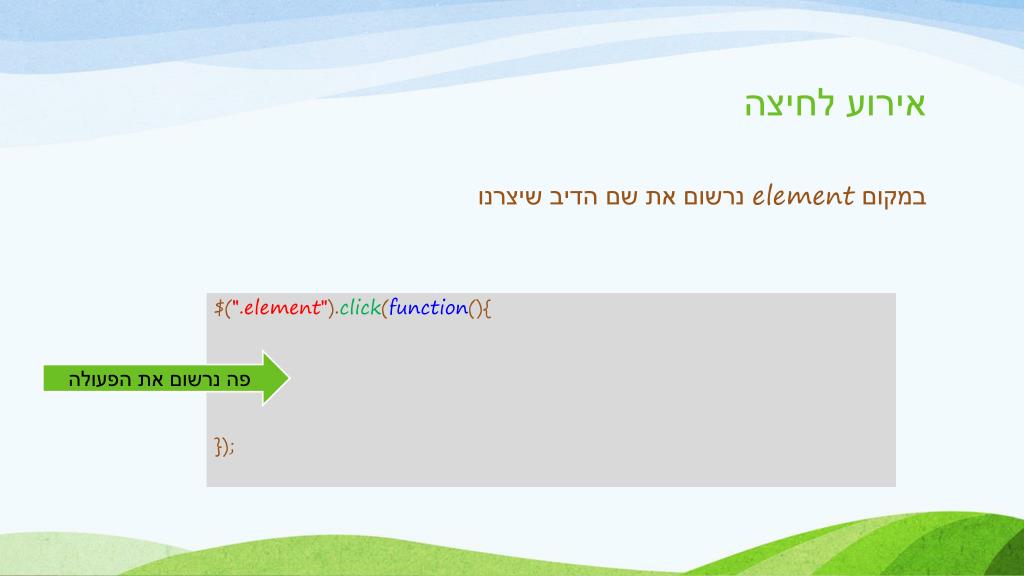 אירוע לחיצה

במקום element נרשום את שם הדיב שיצרנו

$(".element").click(function(){

פה נרשום את הפעולה

});